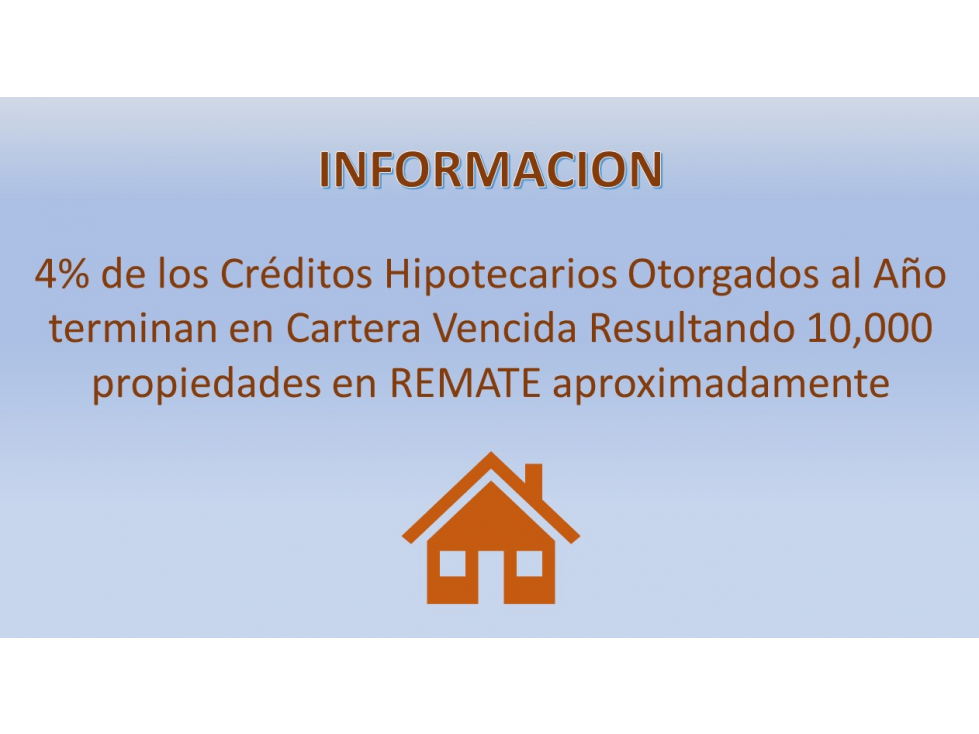 INFORMACION

4% de los Créditos Hipotecarios Otorgados al Año terminan en Cartera Vencida Resultando 10,000 propiedades en REMATE aproximadamente